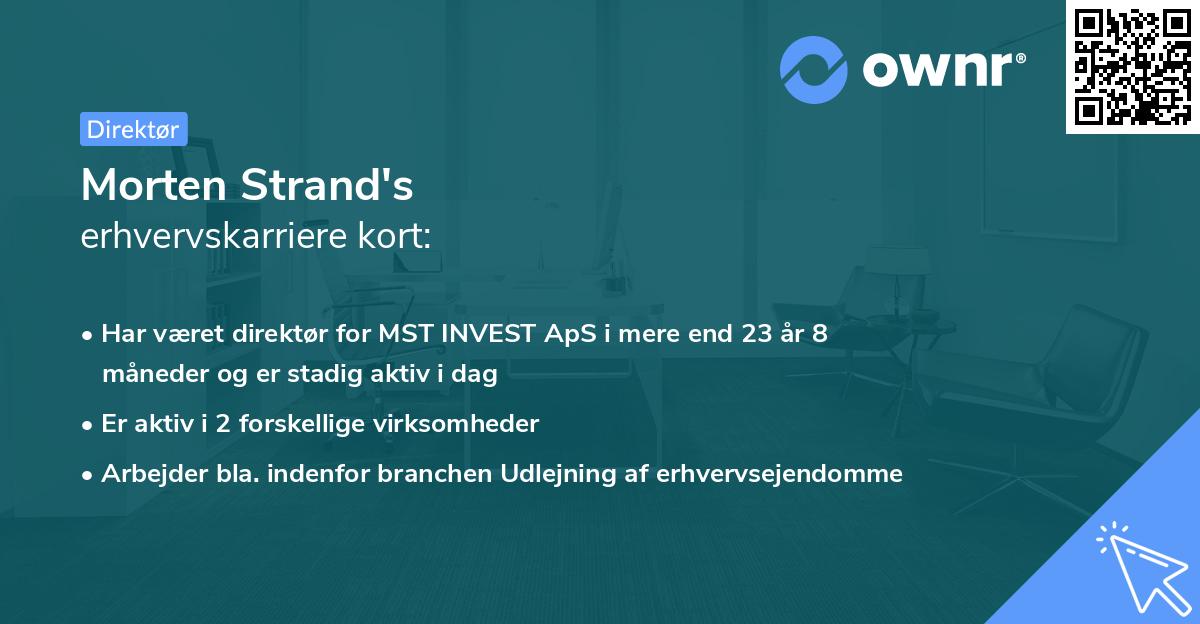 ownr®

Direktør

Morten Strand's
erhvervskarriere kort:

• Har været direktør for MST INVEST ApS i mere end 23 år 8 måneder og er stadig aktiv i dag

• Er aktiv i 2 forskellige virksomheder

• Arbejder bla. indenfor branchen Udlejning af erhvervsejendomme